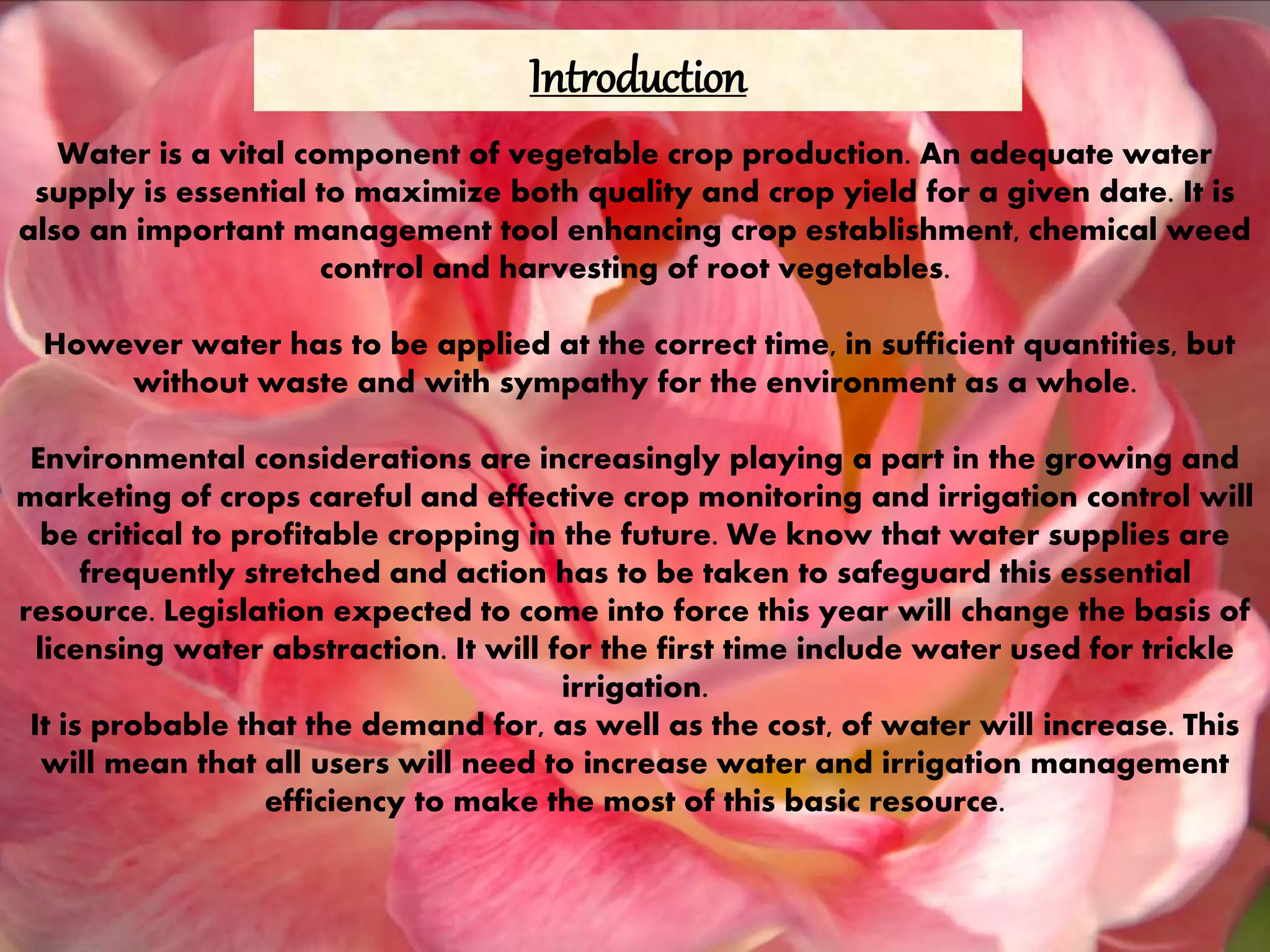 Introduction

Water is a vital component of vegetable crop production. An adequate water supply is essential to maximize both quality and crop yield for a given date. It is also an important management tool enhancing crop establishment, chemical weed control and harvesting of root vegetables.

However water has to be applied at the correct time, in sufficient quantities, but without waste and with sympathy for the environment as a whole.

Environmental considerations are increasingly playing a part in the growing and marketing of crops careful and effective crop monitoring and irrigation control will be critical to profitable cropping in the future. We know that water supplies are frequently stretched and action has to be taken to safeguard this essential resource. Legislation expected to come into force this year will change the basis of licensing water abstraction. It will for the first time include water used for trickle irrigation.
It is probable that the demand for, as well as the cost, of water will increase. This will mean that all users will need to increase water and irrigation management efficiency to make the most of this basic resource.